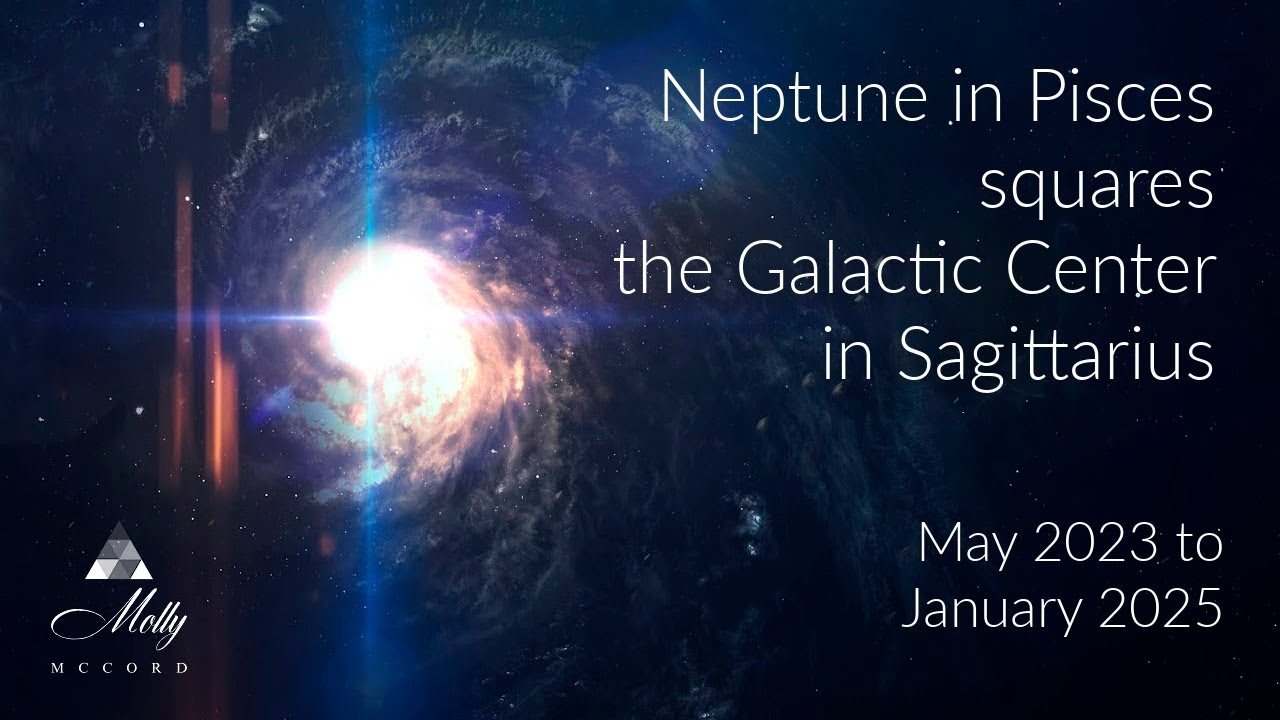 Neptune in Pisces squares the Galactic Center in Sagittarius

May 2023 to January 2025

Molly
MCCORD